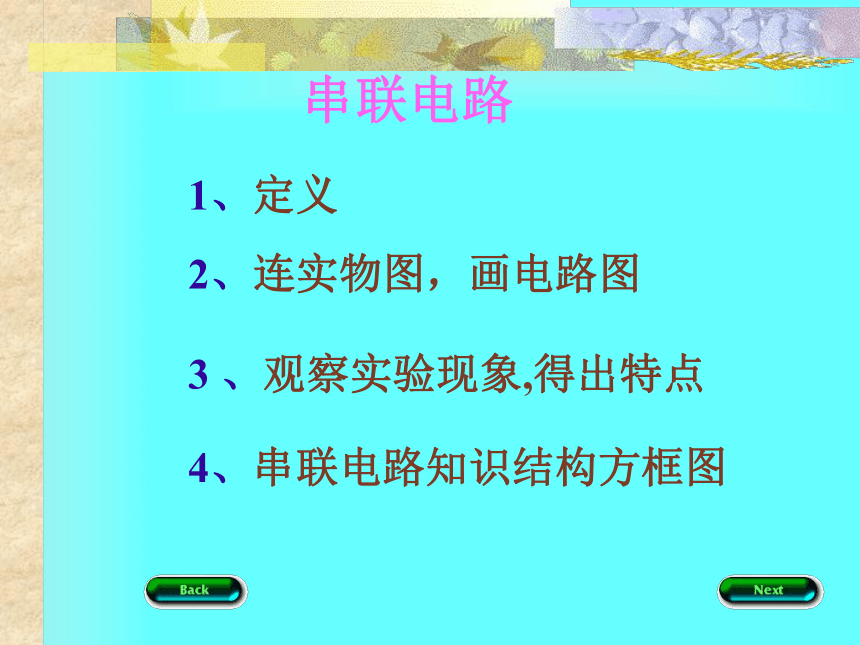 串联电路

1、定义

2、连实物图，画电路图

3 、观察实验现象,得出特点

4、串联电路知识结构方框图

Back

Next